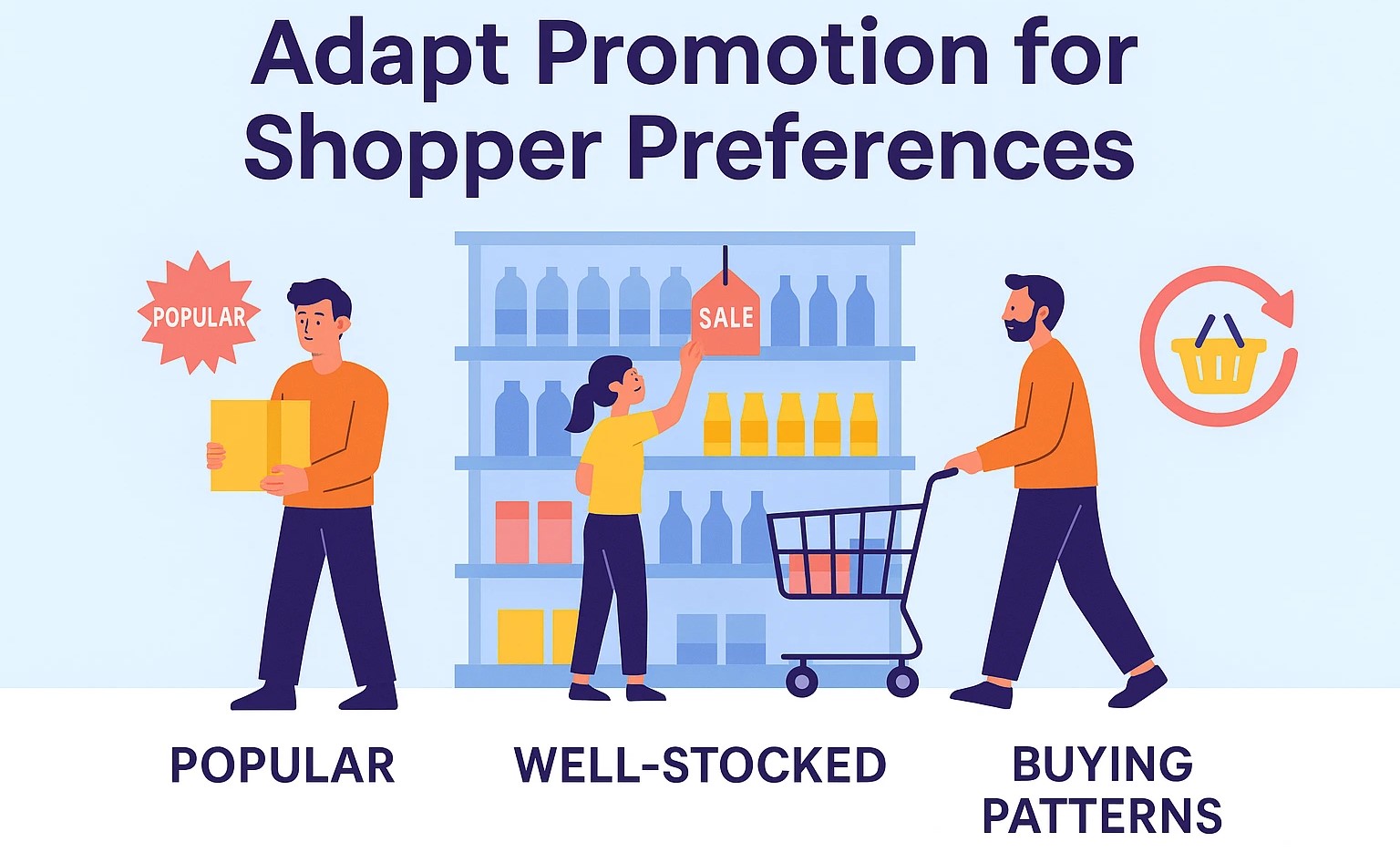 Adapt Promotion for Shopper Preferences

POPULAR

SALE

POPULAR

WELL-STOCKED

BUYING PATTERNS